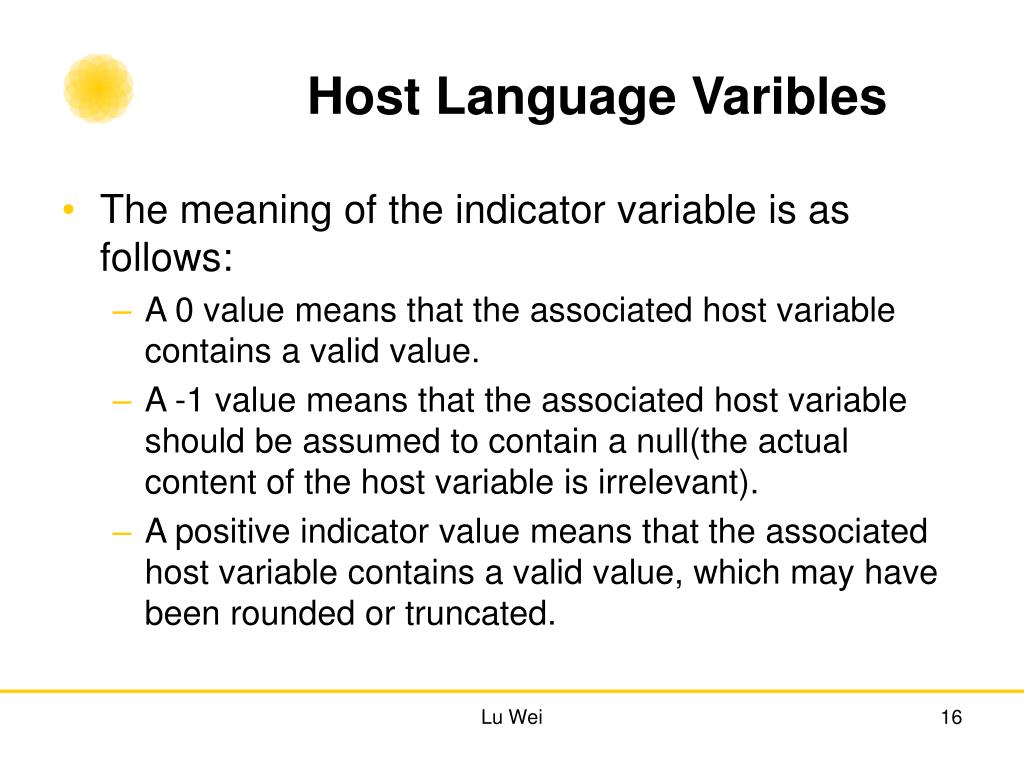 Host Language Varibles

• The meaning of the indicator variable is as follows:
– A 0 value means that the associated host variable contains a valid value.
– A -1 value means that the associated host variable should be assumed to contain a null(the actual content of the host variable is irrelevant).
– A positive indicator value means that the associated host variable contains a valid value, which may have been rounded or truncated.

Lu Wei

16